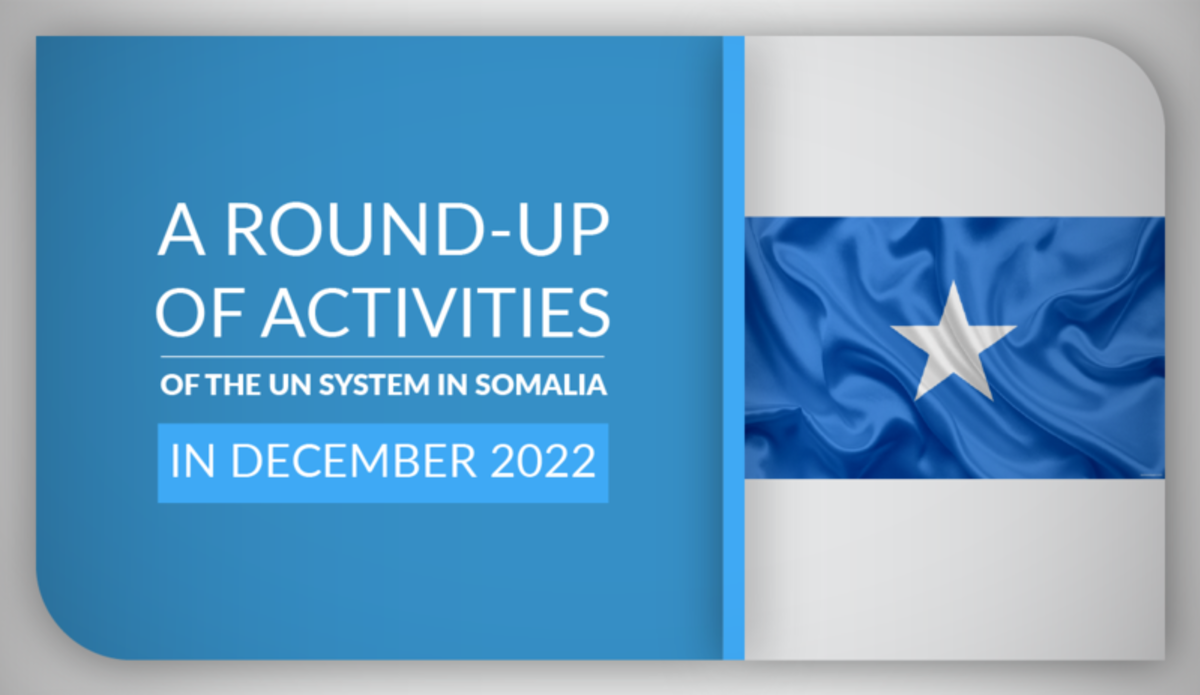 A ROUND-UP OF ACTIVITIES

OF THE UN SYSTEM IN SOMALIA

IN DECEMBER 2022